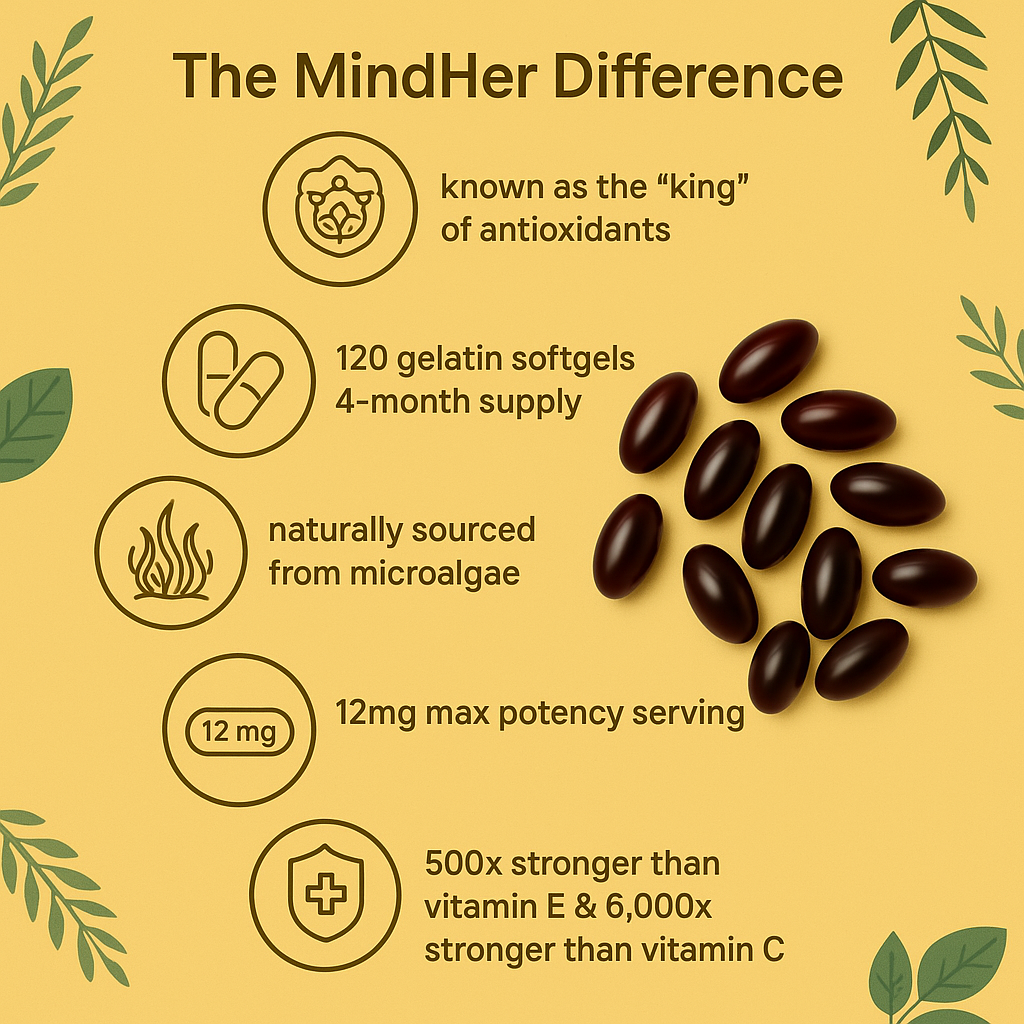 The MindHer Difference

known as the “king” of antioxidants

120 gelatin softgels
4-month supply

naturally sourced from microalgae

12 mg

12mg max potency serving

500x stronger than vitamin E & 6,000x stronger than vitamin C